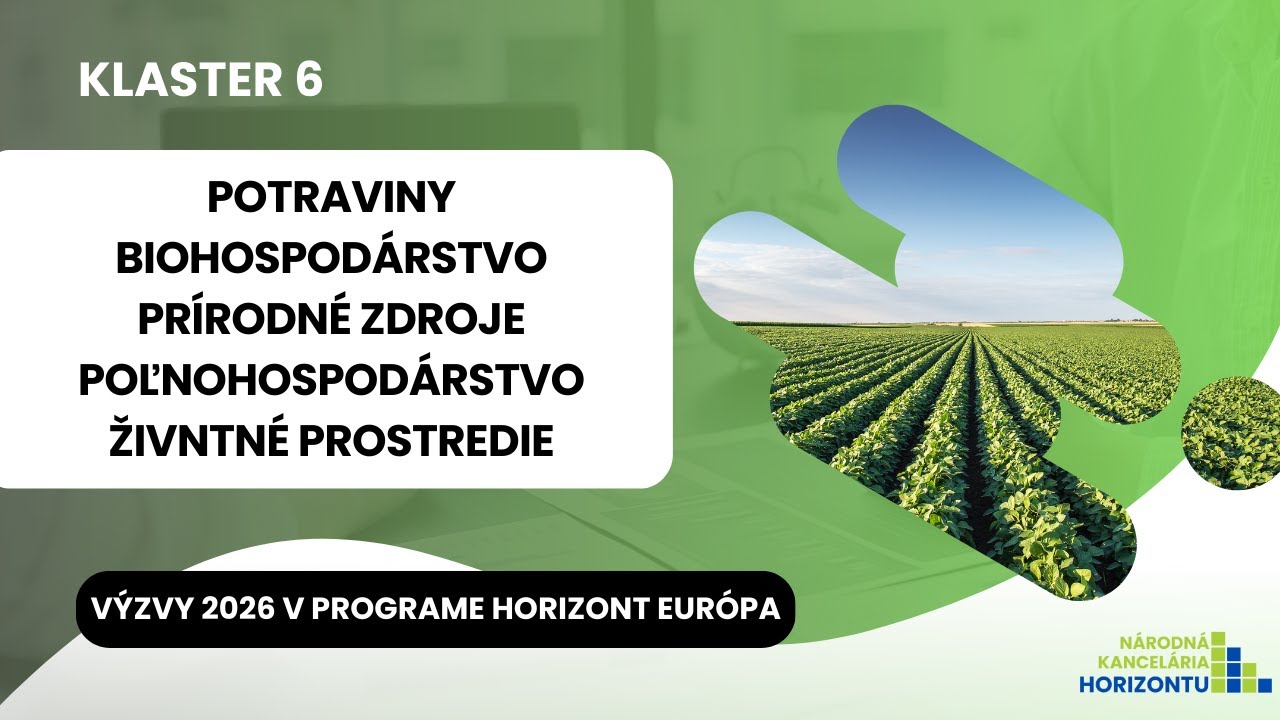 KLASTER 6

POTRAVINY
BIOHOSPODÁRSTVO
PRÍRODNÉ ZDROJE
POĽNOHOSPODÁRSTVO
ŽIVNTNÉ PROSTREDIE

VÝZVY 2026 V PROGRAME HORIZONT EURÓPA

NÁRODNÁ
KANCELÁRIA
HORIZONTU